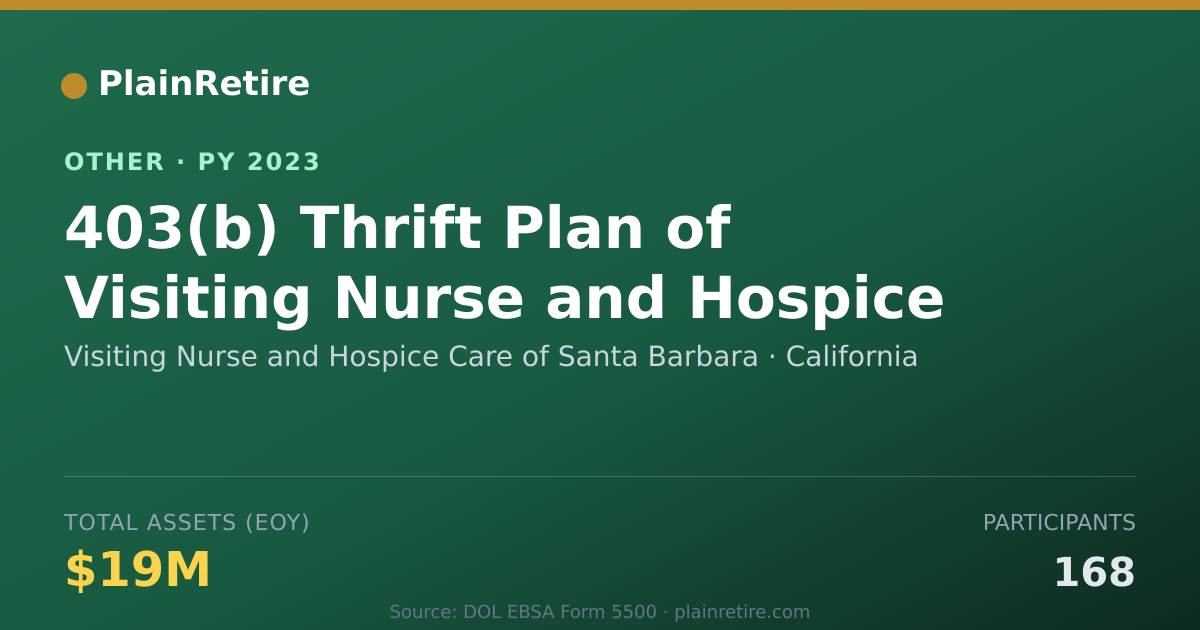 PlainRetire

OTHER · PY 2023

403(b) Thrift Plan of Visiting Nurse and Hospice

Visiting Nurse and Hospice Care of Santa Barbara · California

TOTAL ASSETS (EOY)

$19M

PARTICIPANTS

168

Source: DOL EBSA Form 5500 · plainretire.com